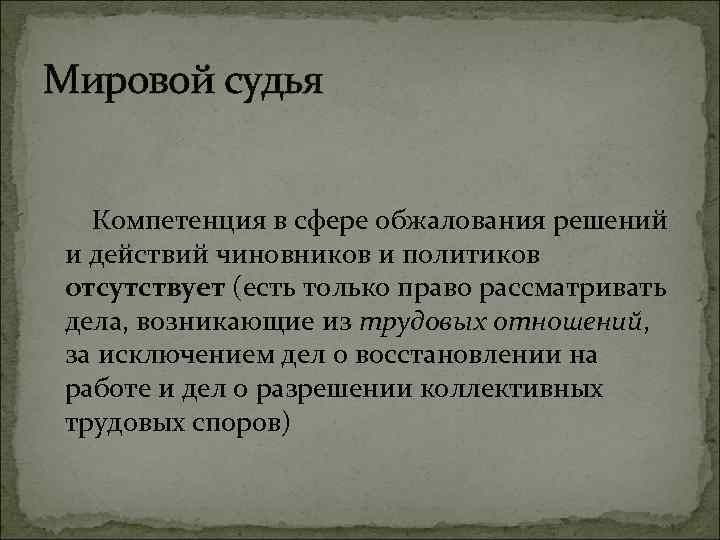 Мировой судья

Компетенция в сфере обжалования решений и действий чиновников и политиков отсутствует (есть только право рассматривать дела, возникающие из трудовых отношений, за исключением дел о восстановлении на работе и дел о разрешении коллективных трудовых споров)